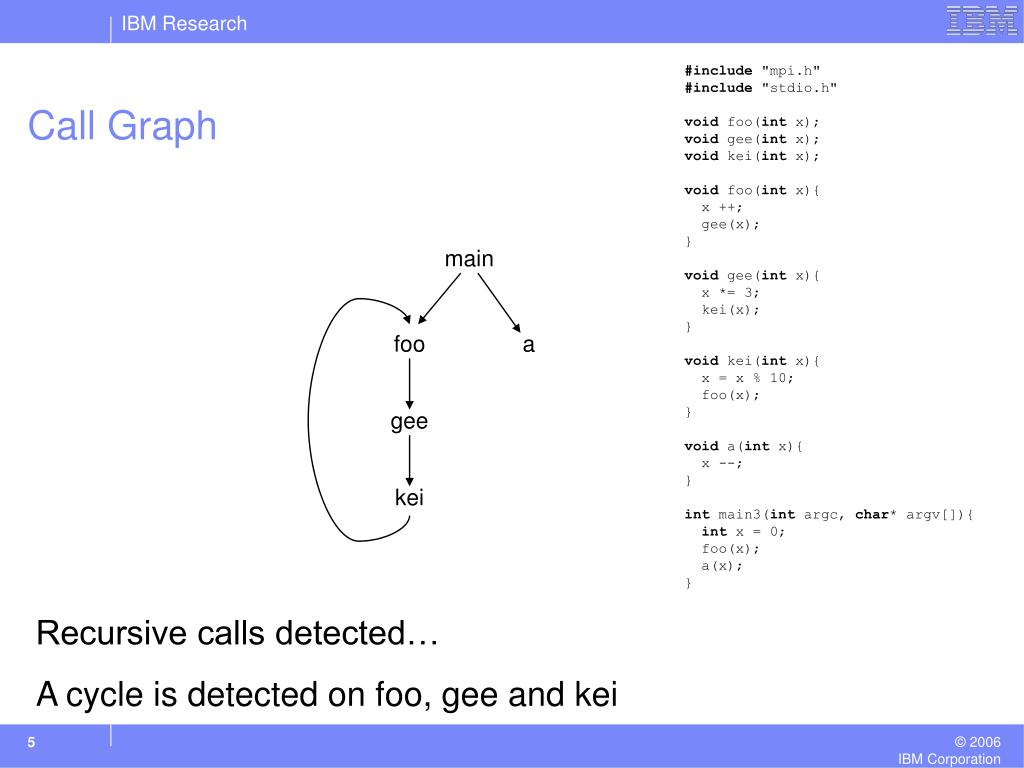 IBM Research

IBM

Call Graph

main

foo

a

gee

kei

#include "mpi.h"
#include "stdio.h"

void foo(int x);
void gee(int x);
void kei(int x);

void foo(int x){
  x ++;
  gee(x);
}

void gee(int x){
  x *= 3;
  kei(x);
}

void kei(int x){
  x = x % 10;
  foo(x);
}

void a(int x){
  x --;
}

int main3(int argc, char* argv[]){
  int x = 0;
  foo(x);
  a(x);
}

Recursive calls detected…

A cycle is detected on foo, gee and kei

5

© 2006
IBM Corporation